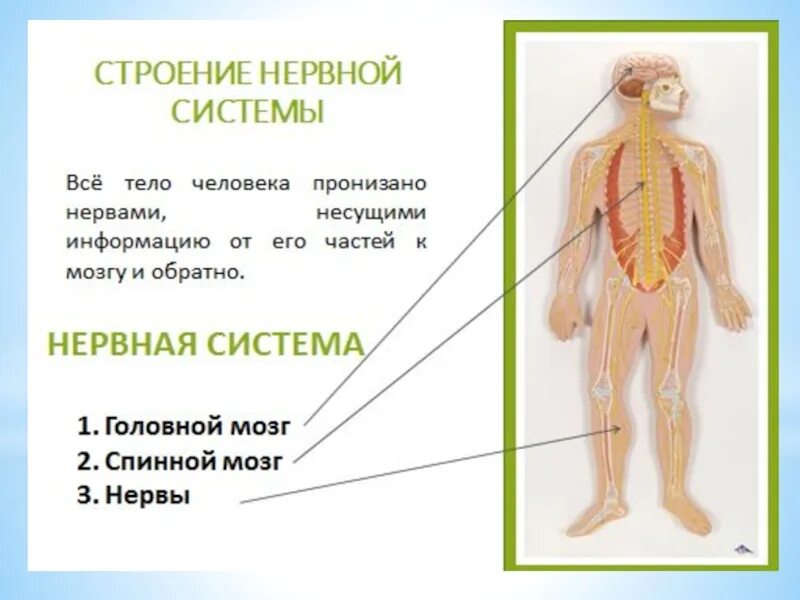 СТРОЕНИЕ НЕРВНОЙ СИСТЕМЫ

Всё тело человека пронизано нервами, несущими информацию от его частей к мозгу и обратно.

НЕРВНАЯ СИСТЕМА

1. Головной мозг
2. Спинной мозг
3. Нервы